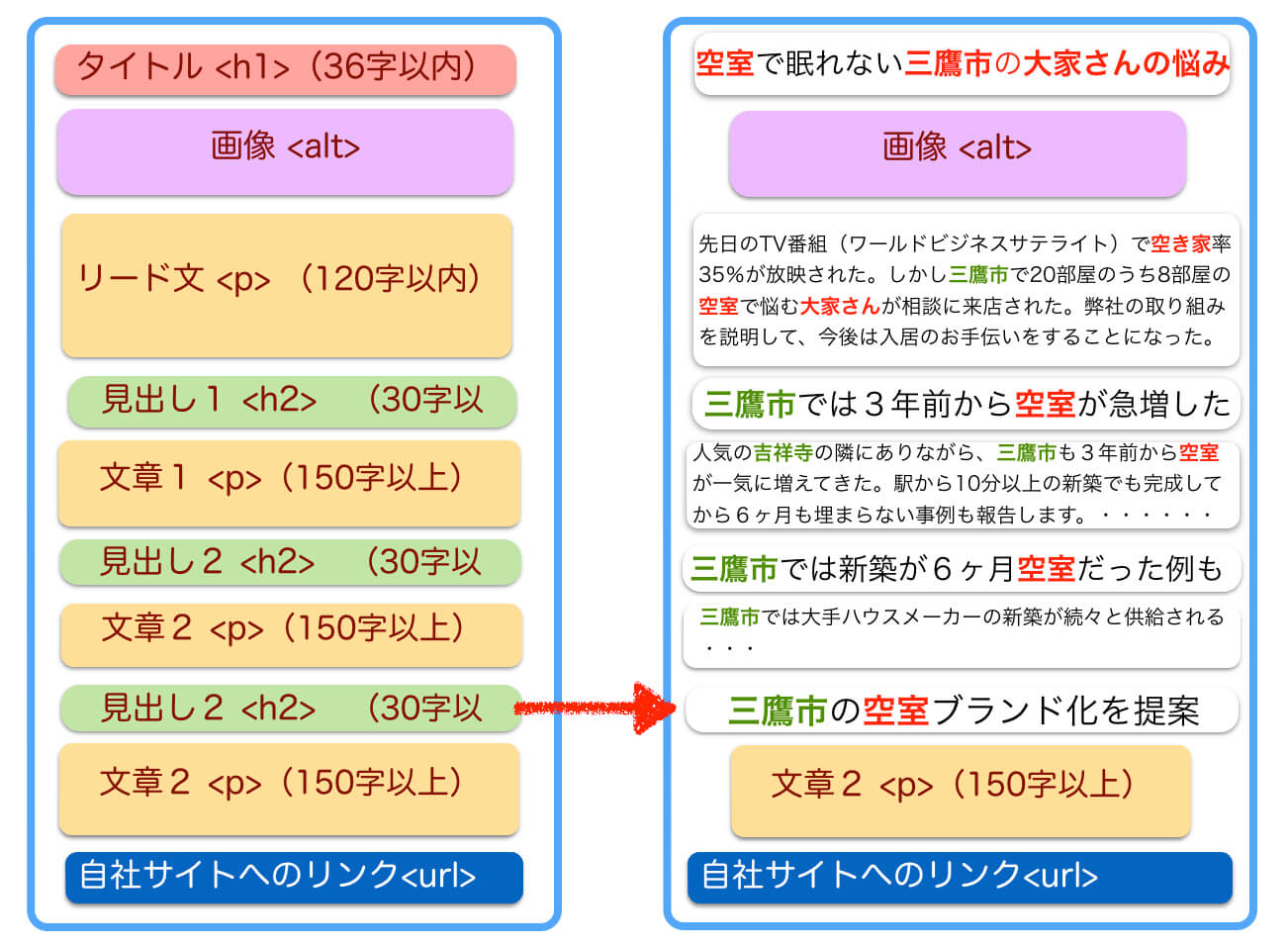 タイトル <h1>（36字以内）

画像 <alt>

リード文 <p> （120字以内）

見出し１ <h2>　（30字以

文章１ <p>（150字以上）

見出し２ <h2>　（30字以

文章２ <p>（150字以上）

見出し２ <h2>　（30字以

文章２ <p>（150字以上）

自社サイトへのリンク<url>

空室で眠れない三鷹市の大家さんの悩み

画像 <alt>

先日のTV番組（ワールドビジネスサテライト）で空き家率35%が放映された。しかし三鷹市で20部屋のうち8部屋の空室で悩む大家さんが相談に来店された。弊社の取り組みを説明して、今後は入居のお手伝いをすることになった。

三鷹市では３年前から空室が急増した

人気の吉祥寺の隣にありながら、三鷹市も３年前から空室が一気に増えてきた。駅から10分以上の新築でも完成してから６ヶ月も埋まらない事例も報告します。・・・・・・

三鷹市では新築が６ヶ月空室だった例も

三鷹市では大手ハウスメーカーの新築が続々と供給される・・・

三鷹市の空室ブランド化を提案

文章２ <p>（150字以上）

自社サイトへのリンク<url>